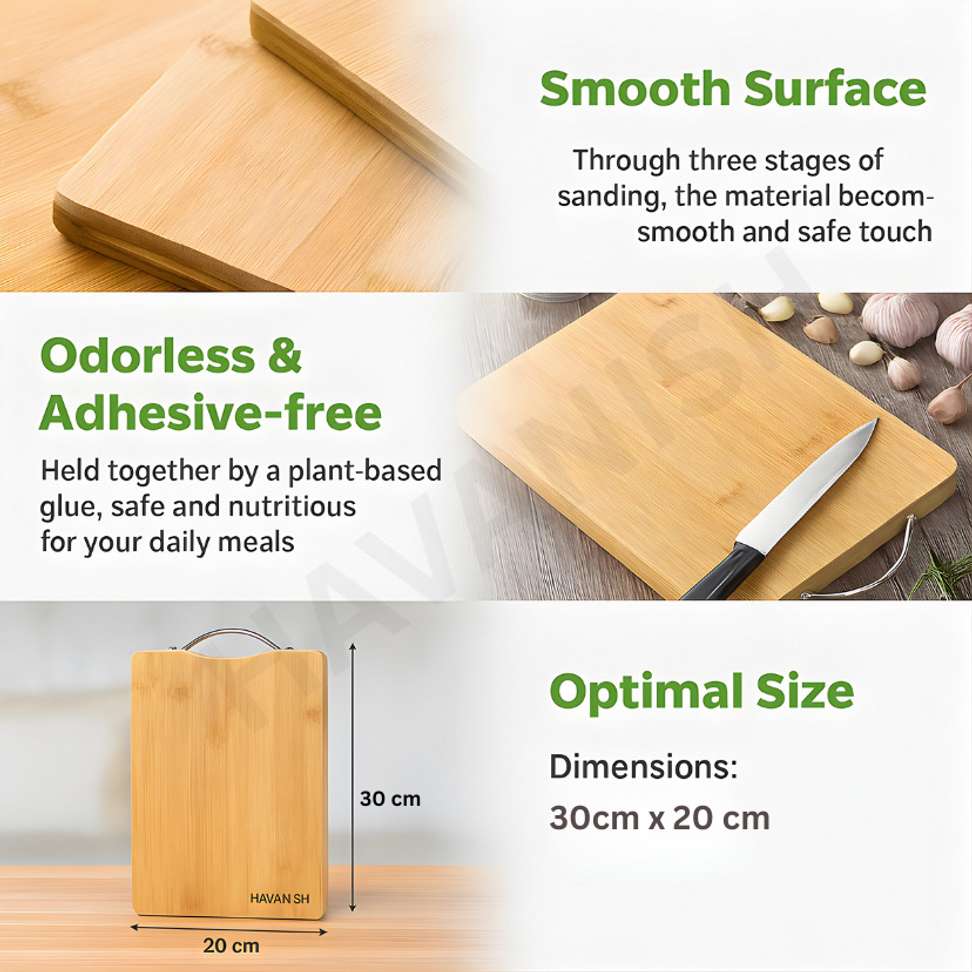 Smooth Surface

Through three stages of sanding, the material becom- smooth and safe touch

Odorless & Adhesive-free

Held together by a plant-based glue, safe and nutritious for your daily meals

HAVANISH

30 cm

HAVAN SH

20 cm

Optimal Size

Dimensions:

30cm x 20 cm